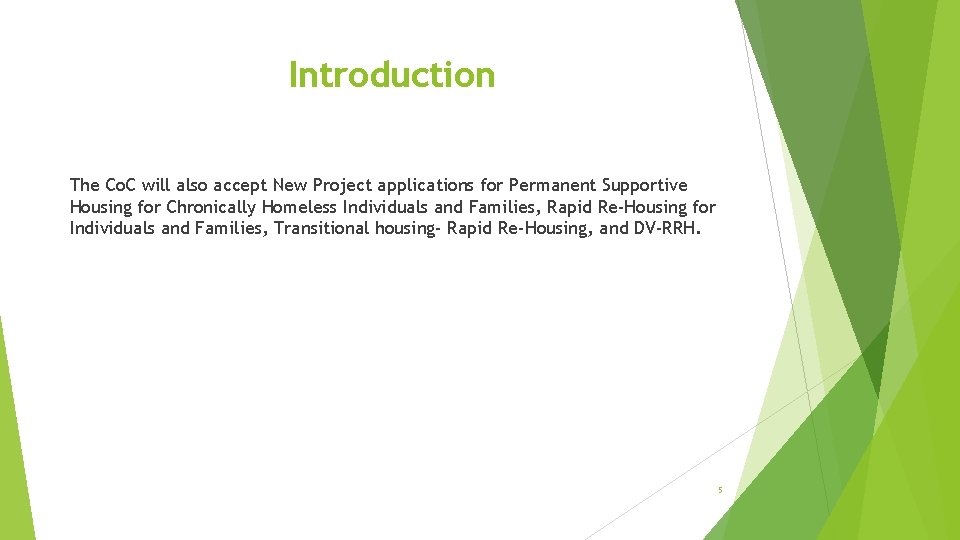 Introduction

The CoC will also accept New Project applications for Permanent Supportive Housing for Chronically Homeless Individuals and Families, Rapid Re-Housing for Individuals and Families, Transitional housing- Rapid Re-Housing, and DV-RRH.

5